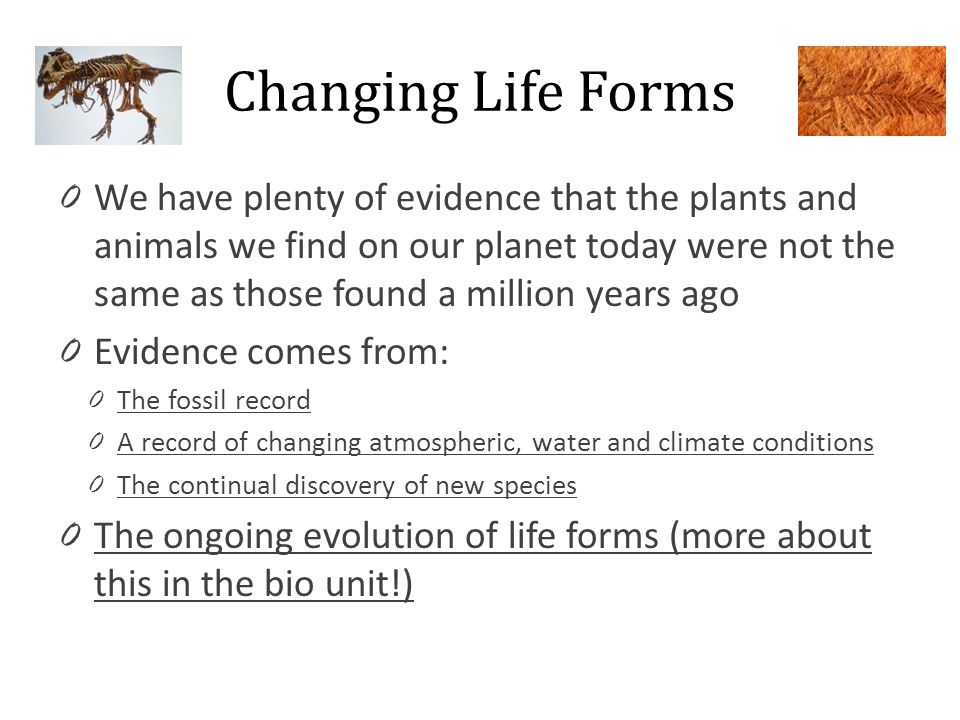 Changing Life Forms

We have plenty of evidence that the plants and animals we find on our planet today were not the same as those found a million years ago

Evidence comes from:

The fossil record

A record of changing atmospheric, water and climate conditions

The continual discovery of new species

The ongoing evolution of life forms (more about this in the bio unit!)